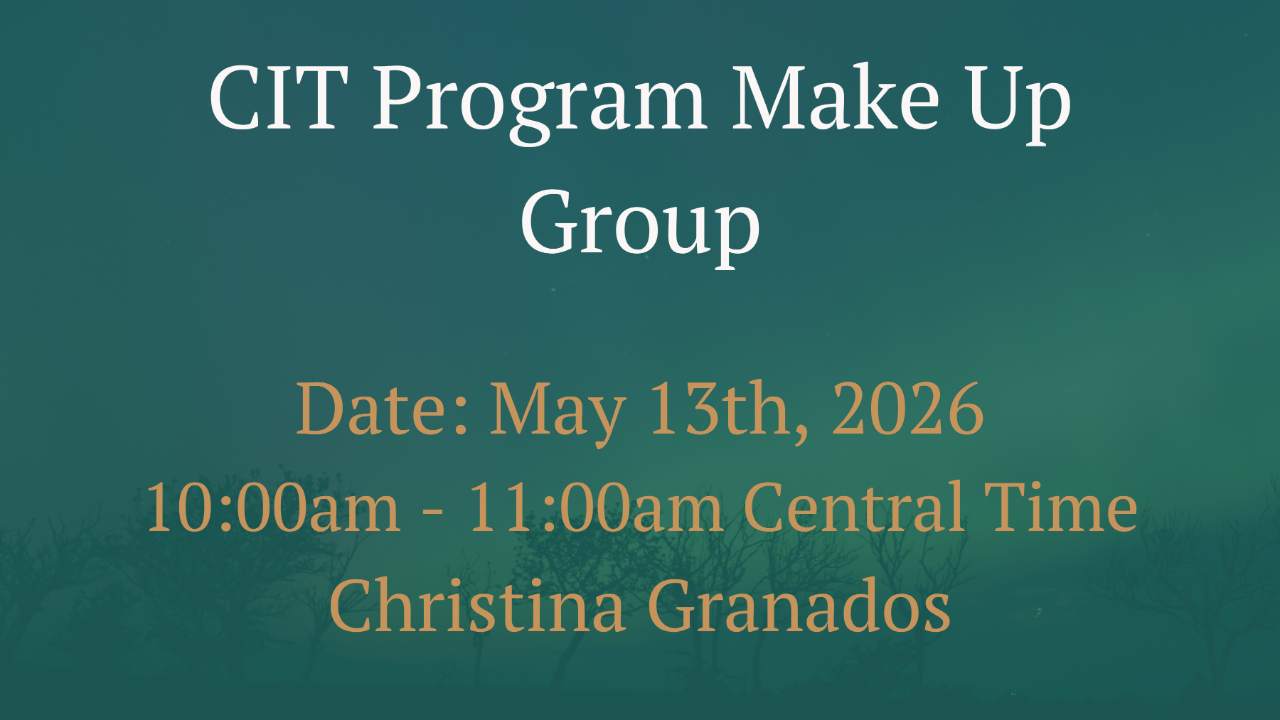 CIT Program Make Up Group

Date: May 13th, 2026
10:00am - 11:00am Central Time
Christina Granados